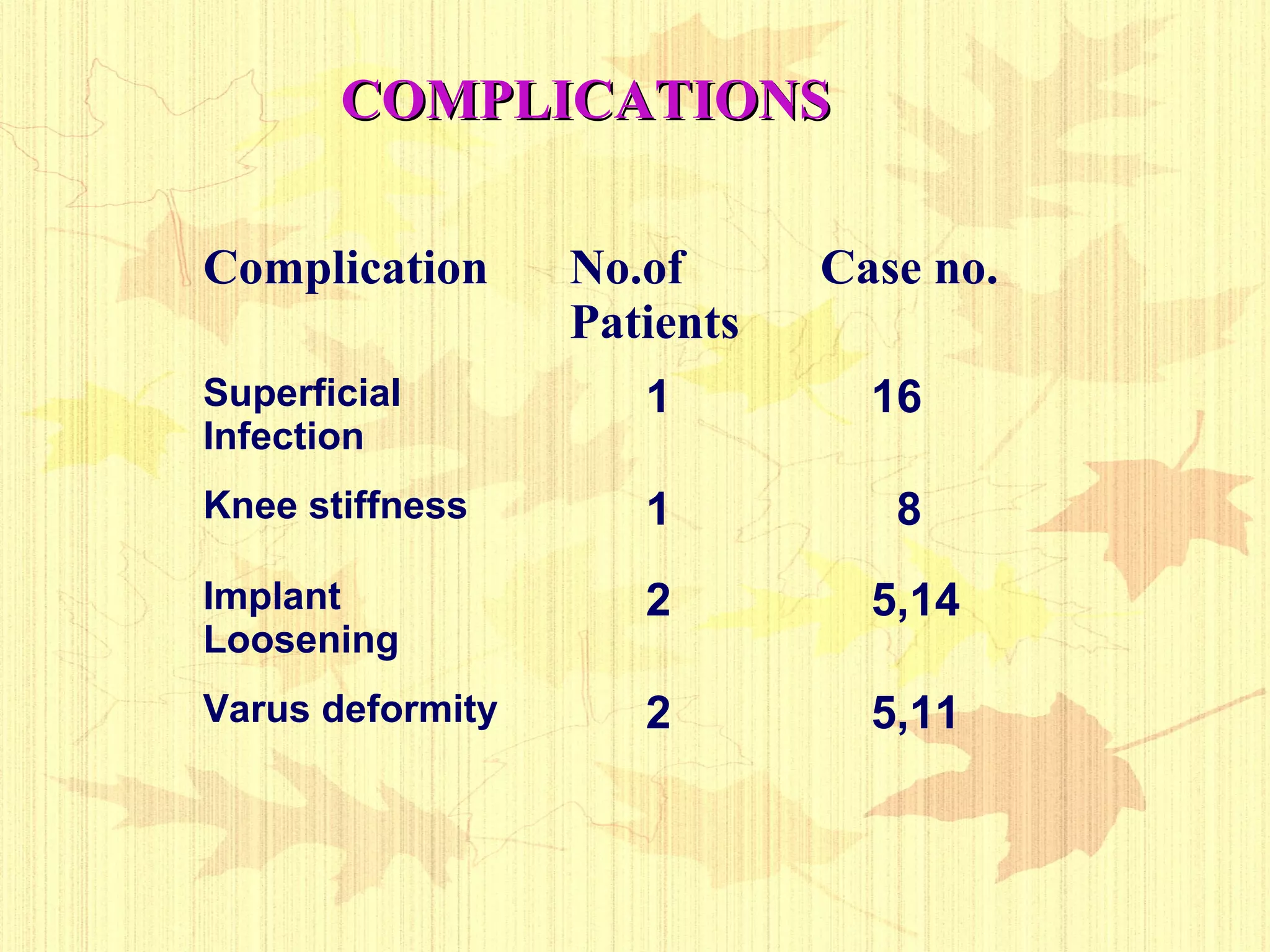 COMPLICATIONS

| Complication | No.of Patients | Case no. |
|---|---|---|
| Superficial Infection | 1 | 16 |
| Knee stiffness | 1 | 8 |
| Implant Loosening | 2 | 5,14 |
| Varus deformity | 2 | 5,11 |